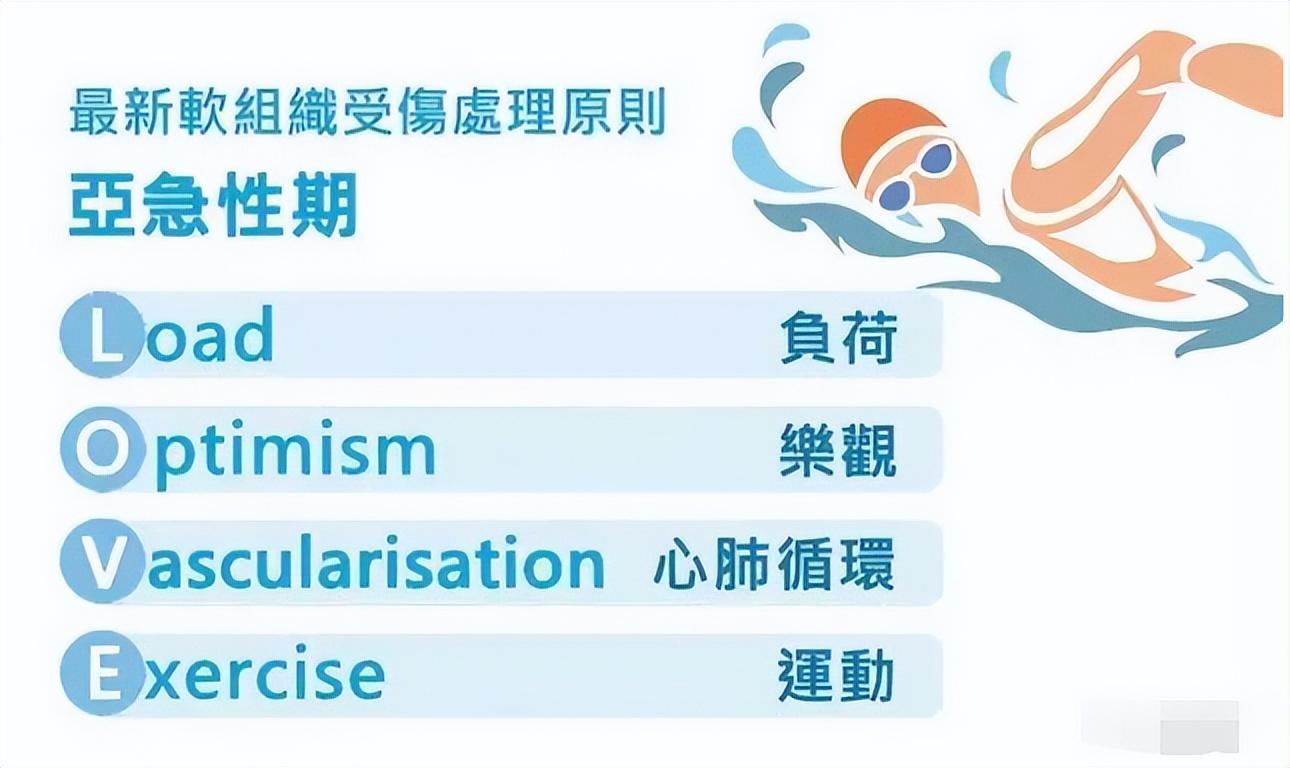 最新軟組織受傷處理原則
亞急性期

Load 負荷
Optimism 樂觀
Vascularisation 心肺循環
Exercise 運動